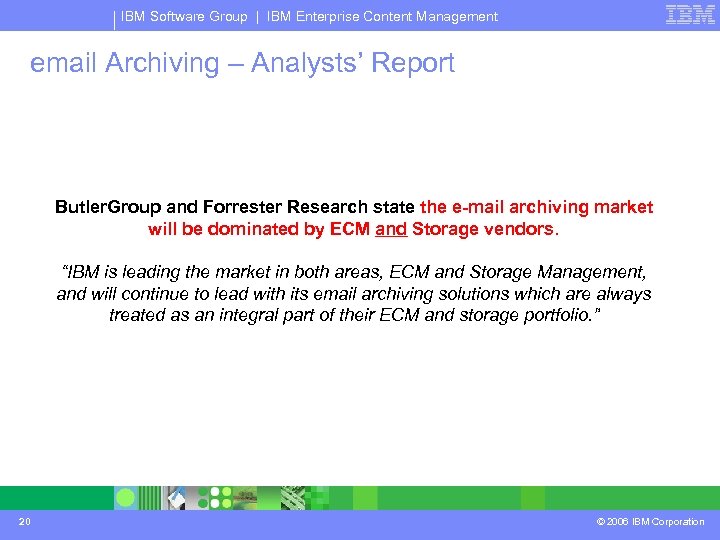 IBM Software Group | IBM Enterprise Content Management

IBM

email Archiving – Analysts' Report

ButlerGroup and Forrester Research state the e-mail archiving market will be dominated by ECM and Storage vendors.

"IBM is leading the market in both areas, ECM and Storage Management, and will continue to lead with its email archiving solutions which are always treated as an integral part of their ECM and storage portfolio."

20

© 2006 IBM Corporation